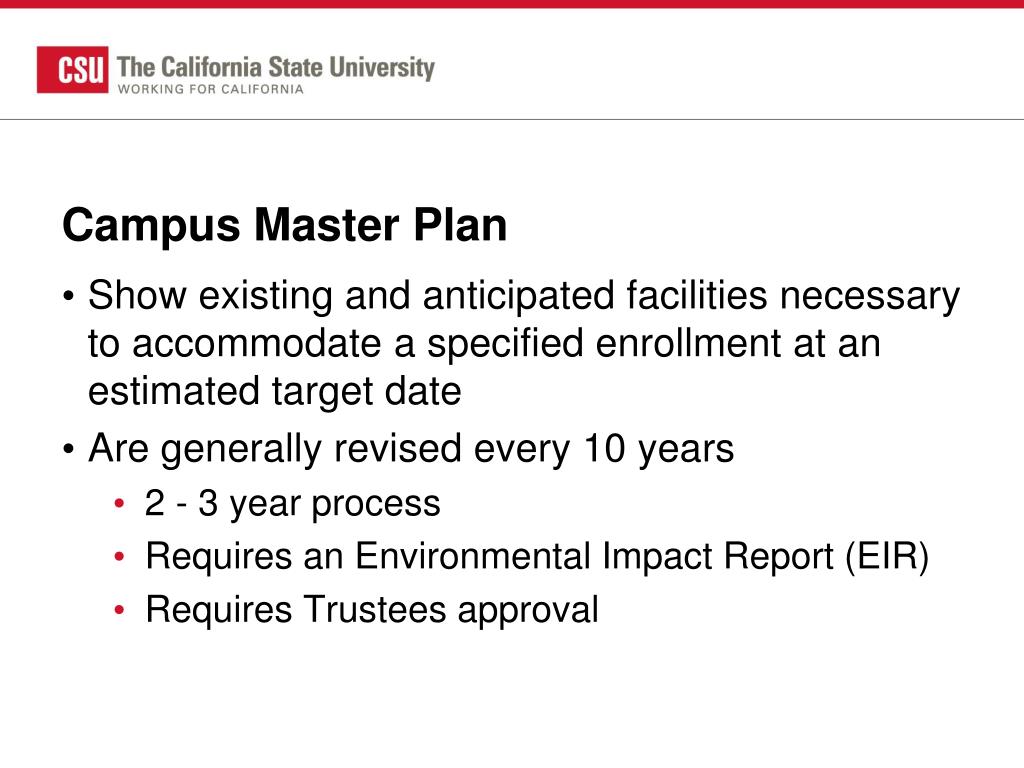 CSU The California State University
WORKING FOR CALIFORNIA

Campus Master Plan

• Show existing and anticipated facilities necessary to accommodate a specified enrollment at an estimated target date
• Are generally revised every 10 years
  • 2 - 3 year process
  • Requires an Environmental Impact Report (EIR)
  • Requires Trustees approval